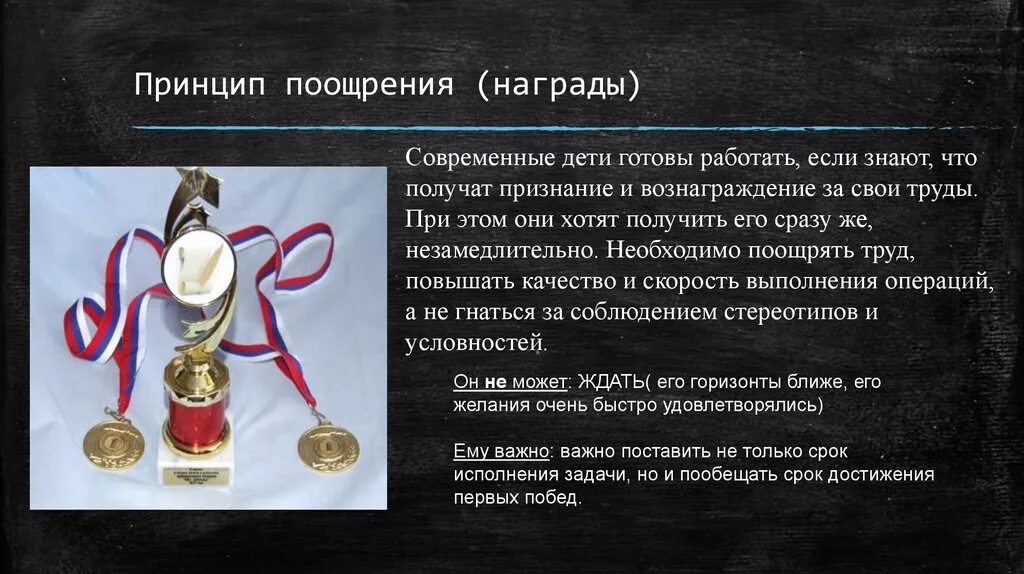 Принцип поощрения (награды)

Современные дети готовы работать, если знают, что получат признание и вознаграждение за свои труды. При этом они хотят получить его сразу же, незамедлительно. Необходимо поощрять труд, повышать качество и скорость выполнения операций, а не гнаться за соблюдением стереотипов и условностей.

Он не может: ЖДАТЬ( его горизонты ближе, его желания очень быстро удовлетворялись)

Ему важно: важно поставить не только срок исполнения задачи, но и пообещать срок достижения первых побед.